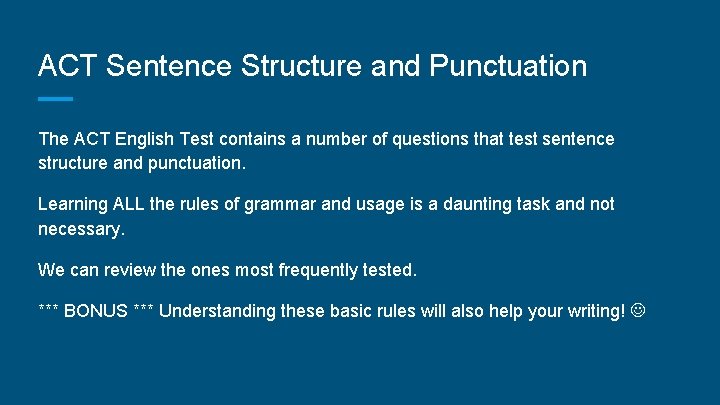 ACT Sentence Structure and Punctuation

The ACT English Test contains a number of questions that test sentence structure and punctuation.

Learning ALL the rules of grammar and usage is a daunting task and not necessary.

We can review the ones most frequently tested.

*** BONUS *** Understanding these basic rules will also help your writing! ☺